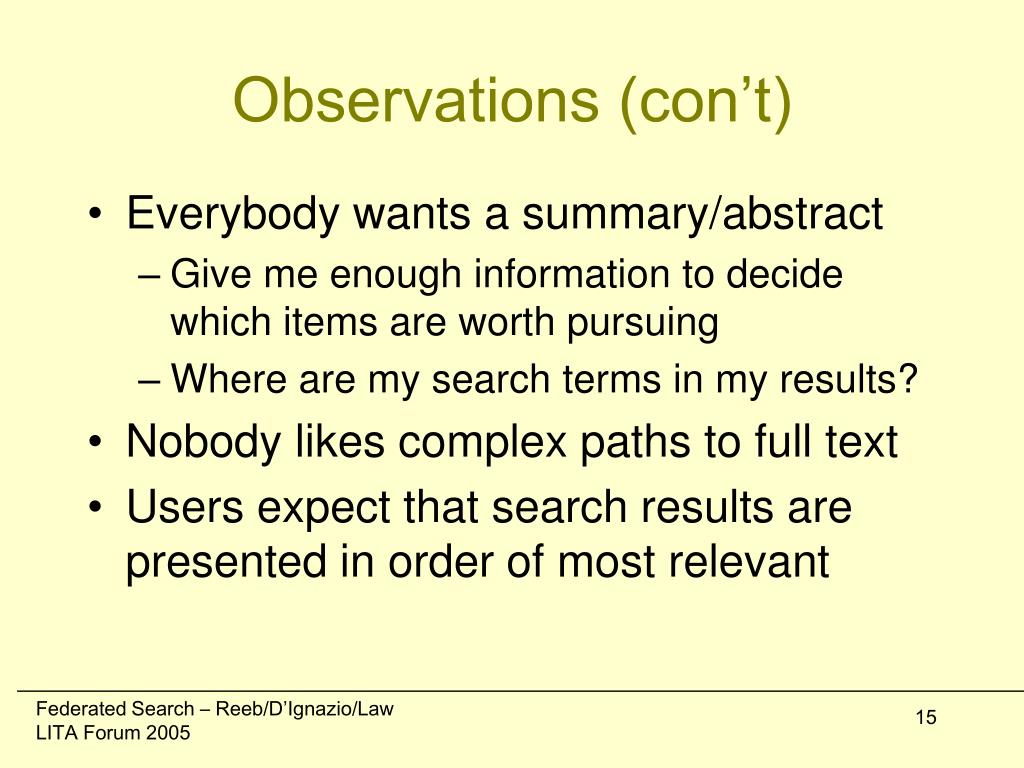 Observations (con’t)

• Everybody wants a summary/abstract
– Give me enough information to decide which items are worth pursuing
– Where are my search terms in my results?
• Nobody likes complex paths to full text
• Users expect that search results are presented in order of most relevant

Federated Search – Reeb/D’Ignazio/Law
LITA Forum 2005

15